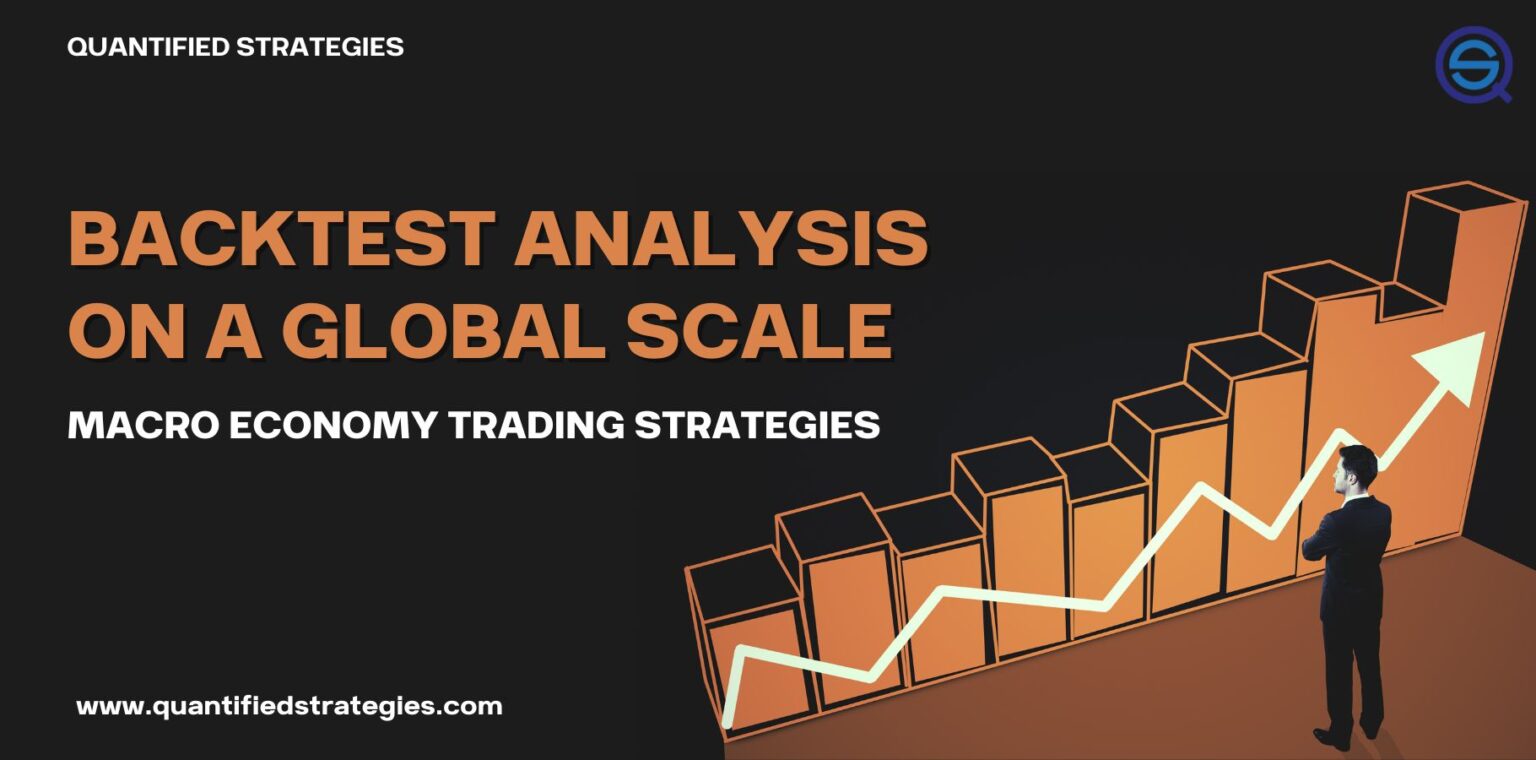 QUANTIFIED STRATEGIES

BACKTEST ANALYSIS ON A GLOBAL SCALE

MACRO ECONOMY TRADING STRATEGIES

www.quantifiedstrategies.com